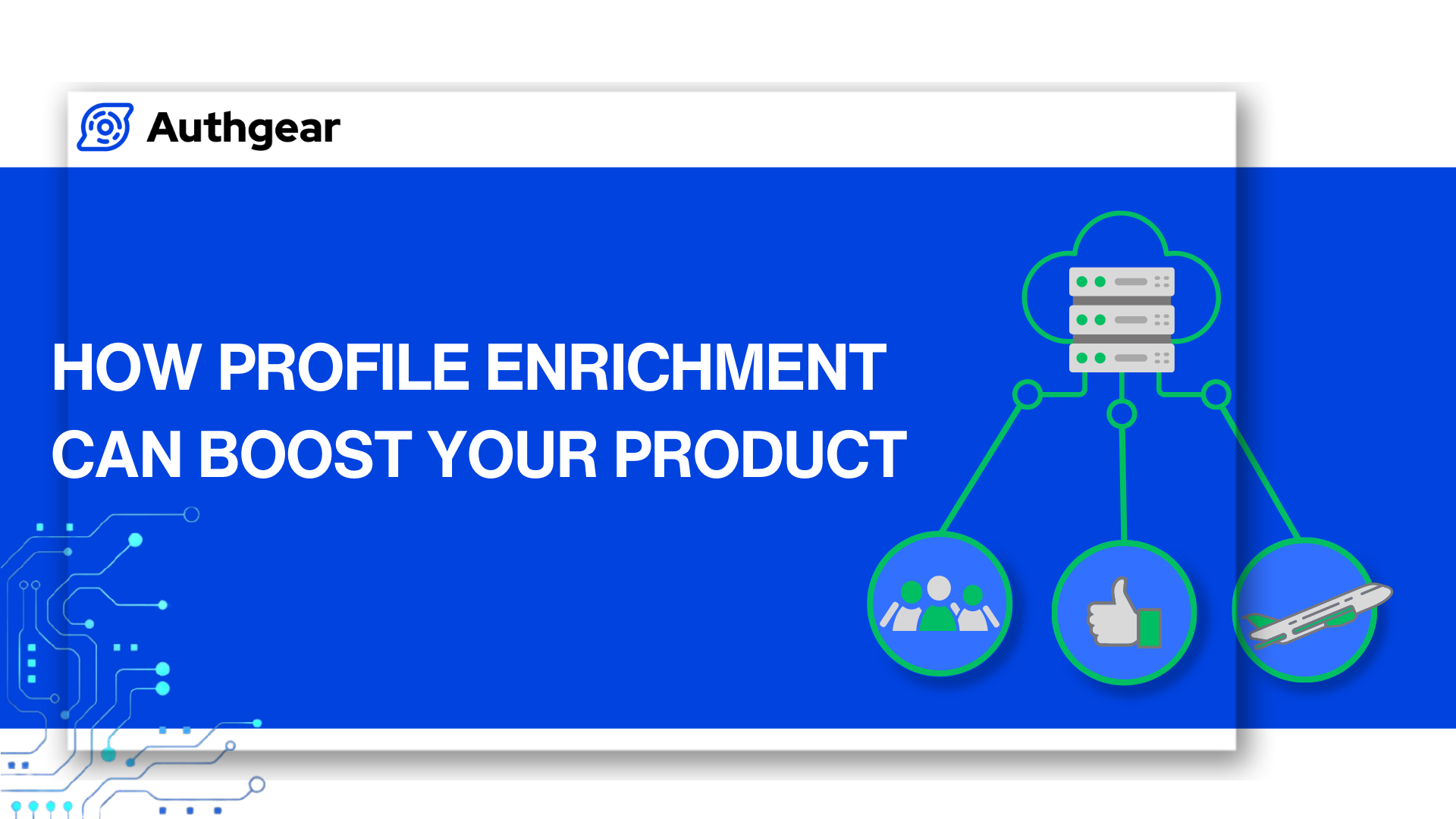 Authgear

HOW PROFILE ENRICHMENT CAN BOOST YOUR PRODUCT